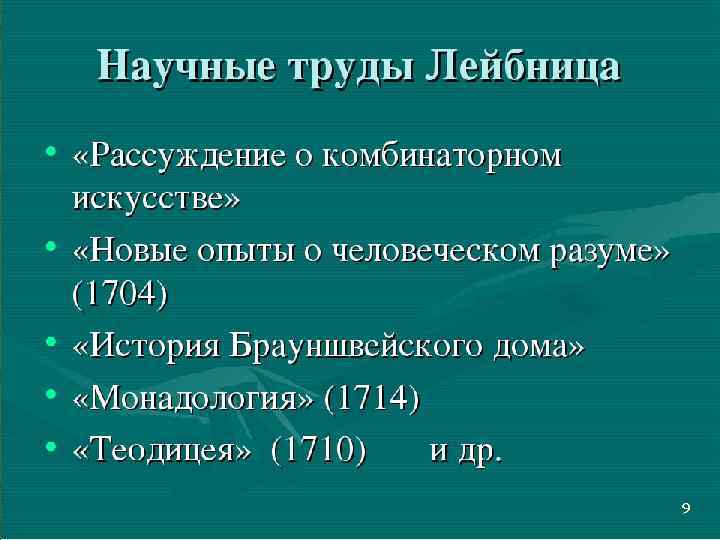 Научные труды Лейбница

• «Рассуждение о комбинаторном искусстве»
• «Новые опыты о человеческом разуме» (1704)
• «История Брауншвейского дома»
• «Монадология» (1714)
• «Теодицея» (1710) и др.

9